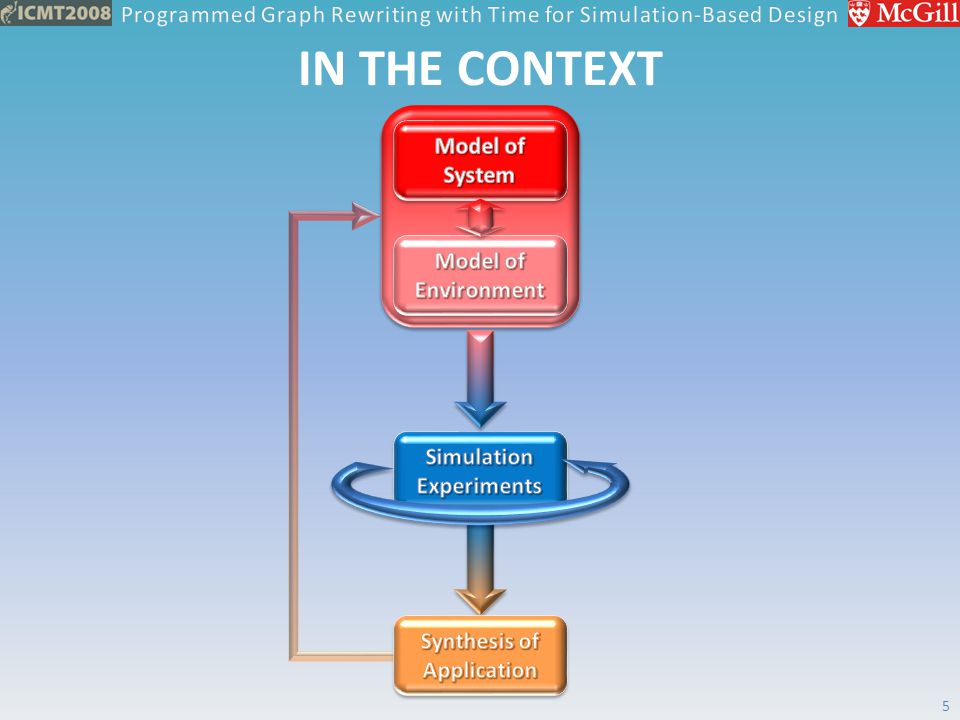 ICMT2008 Programmed Graph Rewriting with Time for Simulation-Based Design McGill

IN THE CONTEXT

Model of System

Model of Environment

Simulation Experiments

Synthesis of Application

5